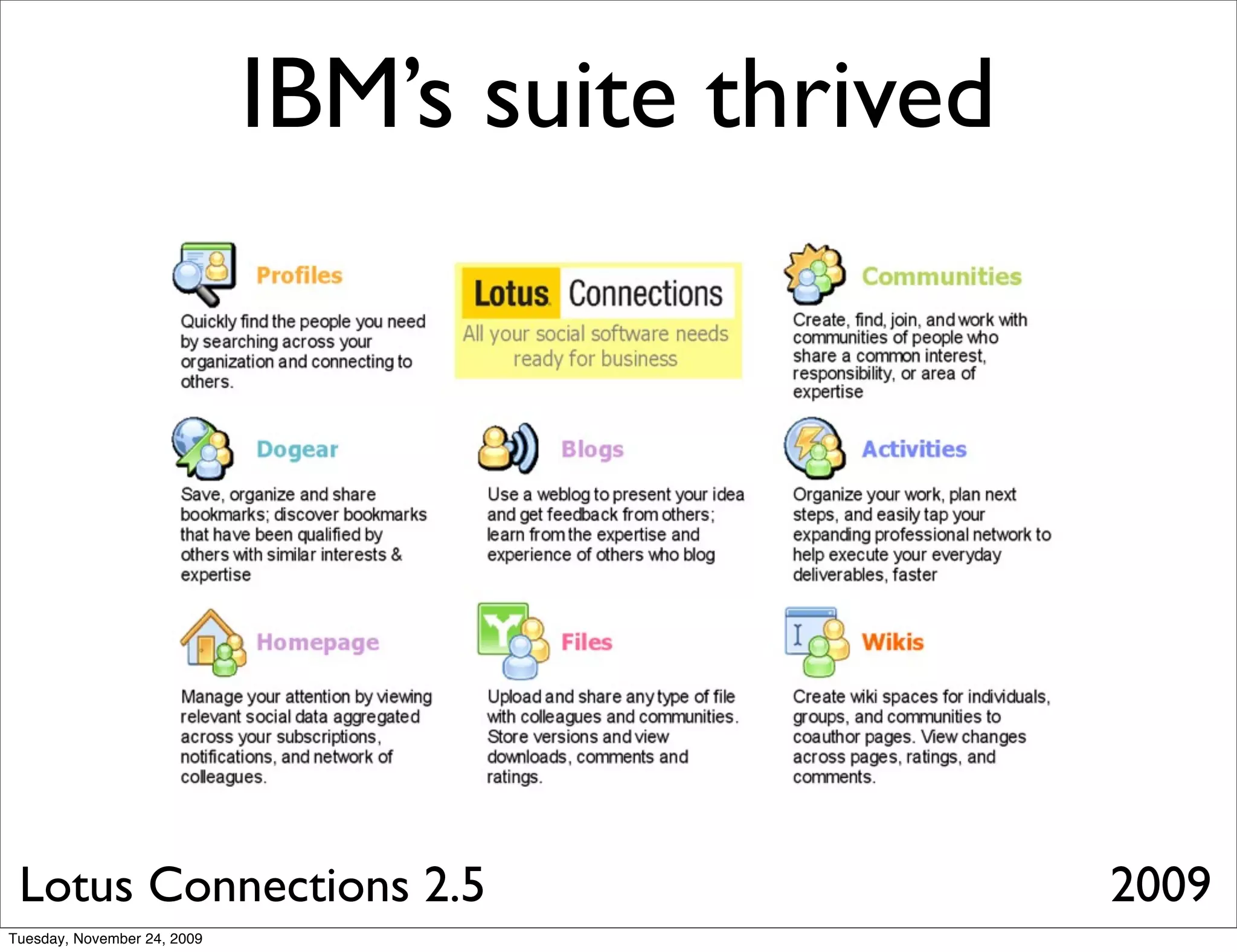 IBM's suite thrived

Profiles

Quickly find the people you need by searching across your organization and connecting to others.

Lotus Connections

All your social software needs ready for business

Communities

Create, find, join, and work with communities of people who share a common interest, responsibility, or area of expertise

Dogear

Save, organize and share bookmarks; discover bookmarks that have been qualified by others with similar interests & expertise

Blogs

Use a weblog to present your idea and get feedback from others; learn from the expertise and experience of others who blog

Activities

Organize your work, plan next steps, and easily tap your expanding professional network to help execute your everyday deliverables, faster

Homepage

Manage your attention by viewing relevant social data aggregated across your subscriptions, notifications, and network of colleagues.

Files

Upload and share any type of file with colleagues and communities. Store versions and view downloads, comments and ratings.

Wikis

Create wiki spaces for individuals, groups, and communities to coauthor pages. View changes across pages, ratings, and comments.

Lotus Connections 2.5

2009

Tuesday, November 24, 2009